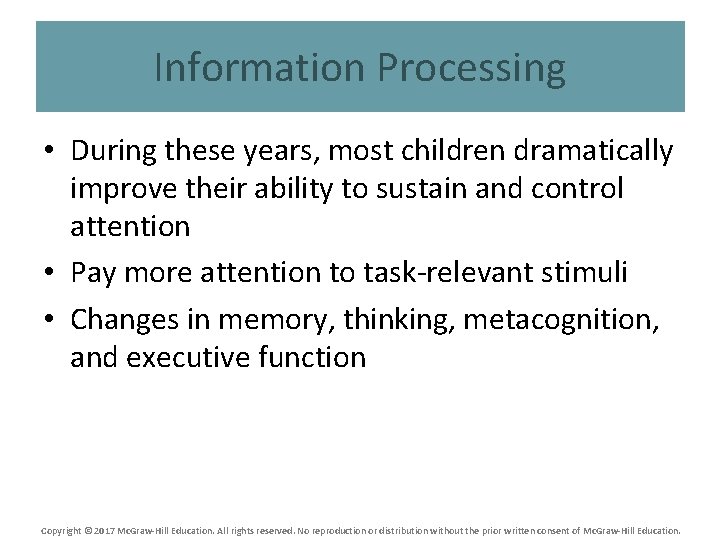 Information Processing

• During these years, most children dramatically improve their ability to sustain and control attention

• Pay more attention to task-relevant stimuli

• Changes in memory, thinking, metacognition, and executive function

Copyright © 2017 McGraw-Hill Education. All rights reserved. No reproduction or distribution without the prior written consent of McGraw-Hill Education.